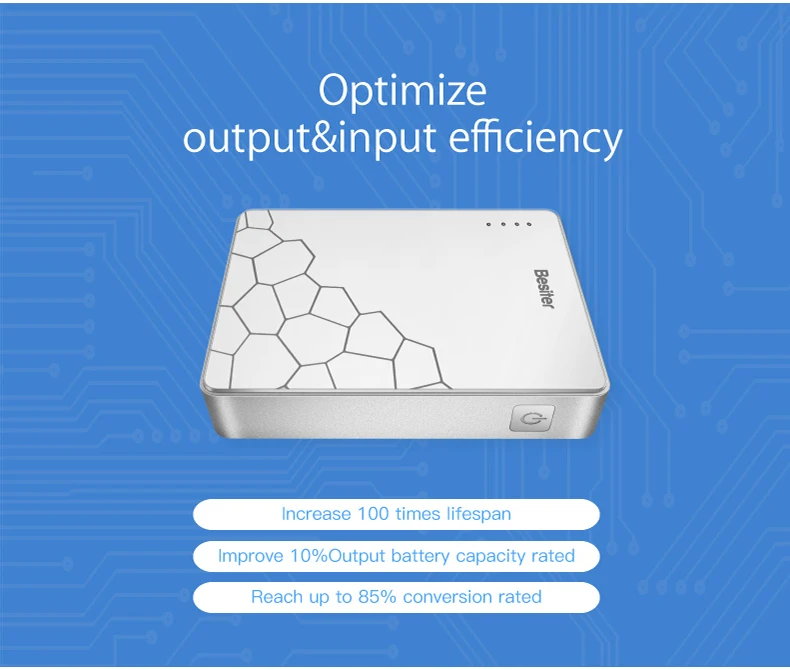 Optimize output&input efficiency

Besiter

Increase 100 times lifespan

Improve 10%Output battery capacity rated

Reach up to 85% conversion rated